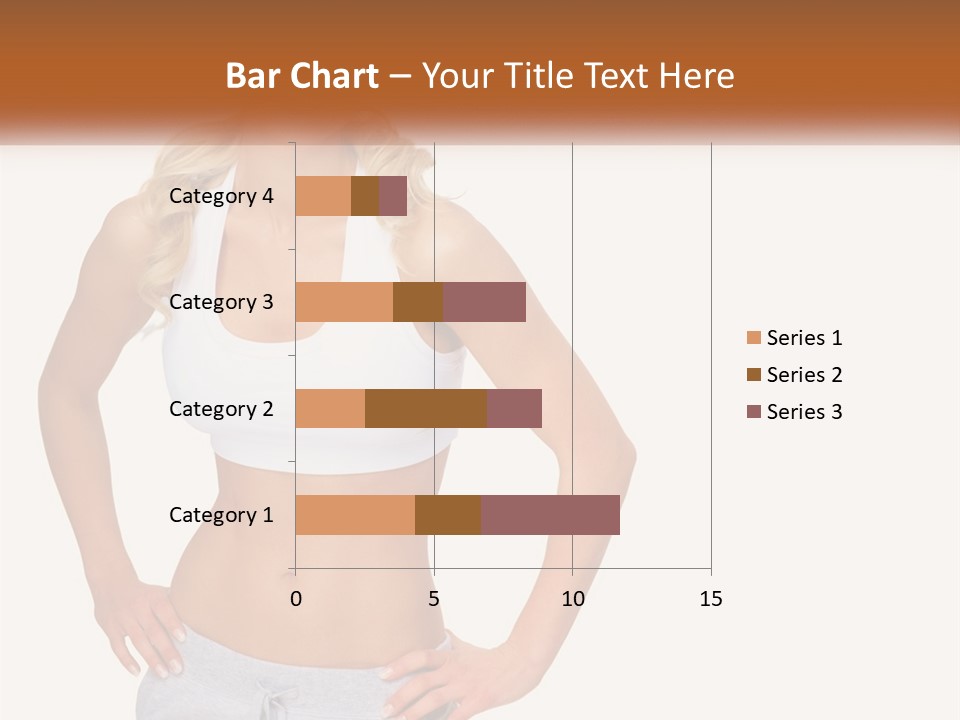 Bar Chart – Your Title Text Here

Category 4
Category 3
Category 2
Category 1

0
5
10
15

Series 1
Series 2
Series 3